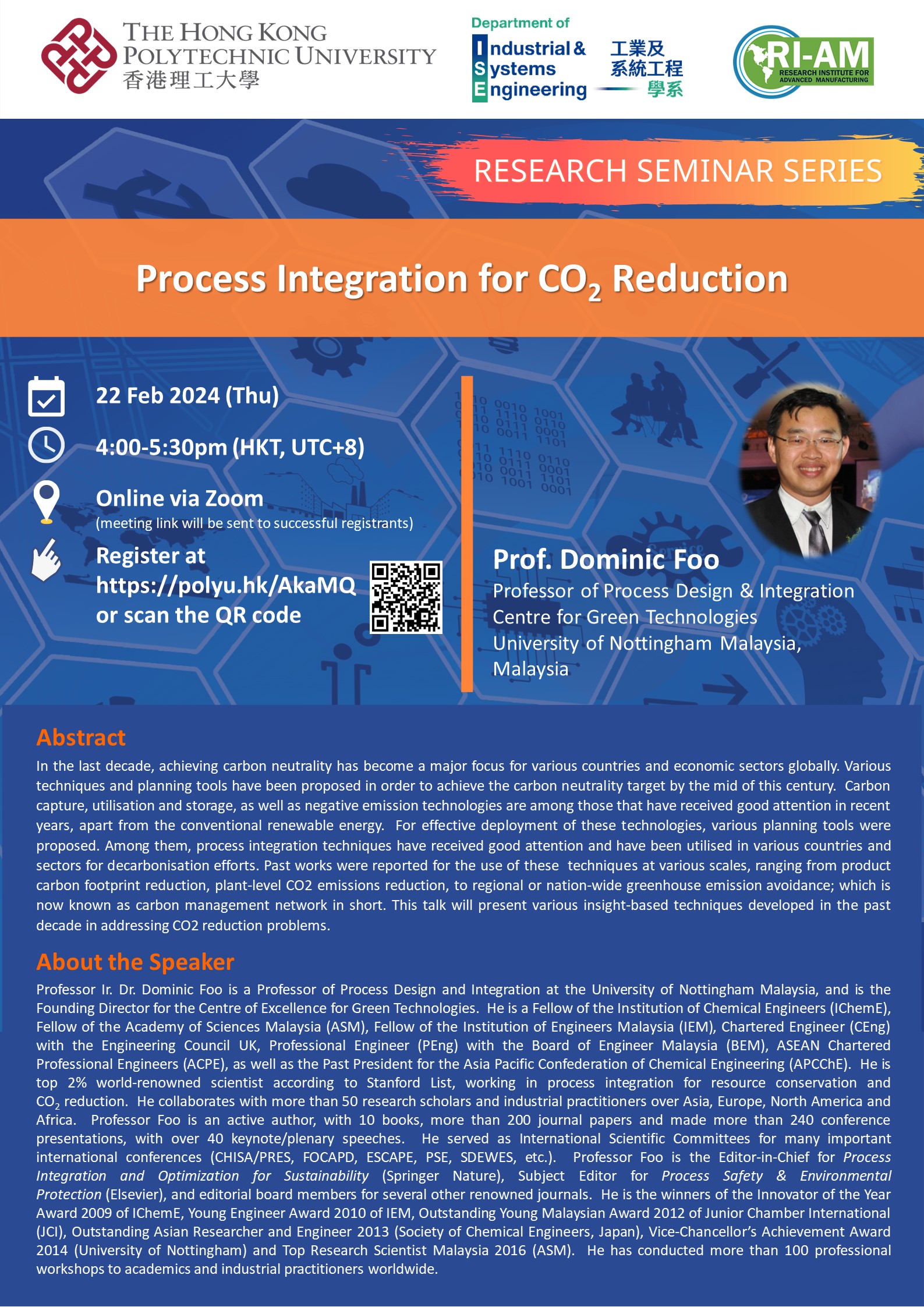 THE HONG KONG POLYTECHNIC UNIVERSITY
香港理工大學

Department of
Industrial & Systems Engineering
工業及系統工程學系

RI-AM
RESEARCH INSTITUTE FOR ADVANCED MANUFACTURING

RESEARCH SEMINAR SERIES

Process Integration for $CO_2$ Reduction

22 Feb 2024 (Thu)

4:00-5:30pm (HKT, UTC+8)

Online via Zoom
(meeting link will be sent to successful registrants)

Register at https://polyu.hk/AkaMQ or scan the QR code

Prof. Dominic Foo
Professor of Process Design & Integration
Centre for Green Technologies
University of Nottingham Malaysia, Malaysia

Abstract
In the last decade, achieving carbon neutrality has become a major focus for various countries and economic sectors globally. Various techniques and planning tools have been proposed in order to achieve the carbon neutrality target by the mid of this century. Carbon capture, utilisation and storage, as well as negative emission technologies are among those that have received good attention in recent years, apart from the conventional renewable energy. For effective deployment of these technologies, various planning tools were proposed. Among them, process integration techniques have received good attention and have been utilised in various countries and sectors for decarbonisation efforts. Past works were reported for the use of these techniques at various scales, ranging from product carbon footprint reduction, plant-level CO2 emissions reduction, to regional or nation-wide greenhouse emission avoidance; which is now known as carbon management network in short. This talk will present various insight-based techniques developed in the past decade in addressing CO2 reduction problems.

About the Speaker
Professor Ir. Dr. Dominic Foo is a Professor of Process Design and Integration at the University of Nottingham Malaysia, and is the Founding Director for the Centre of Excellence for Green Technologies. He is a Fellow of the Institution of Chemical Engineers (IChemE), Fellow of the Academy of Sciences Malaysia (ASM), Fellow of the Institution of Engineers Malaysia (IEM), Chartered Engineer (CEng) with the Engineering Council UK, Professional Engineer (PEng) with the Board of Engineer Malaysia (BEM), ASEAN Chartered Professional Engineers (ACPE), as well as the Past President for the Asia Pacific Confederation of Chemical Engineering (APCChE). He is top 2% world-renowned scientist according to Stanford List, working in process integration for resource conservation and $CO_2$ reduction. He collaborates with more than 50 research scholars and industrial practitioners over Asia, Europe, North America and Africa. Professor Foo is an active author, with 10 books, more than 200 journal papers and made more than 240 conference presentations, with over 40 keynote/plenary speeches. He served as International Scientific Committees for many important international conferences (CHISA/PRES, FOCAPD, ESCAPE, PSE, SDEWES, etc.). Professor Foo is the Editor-in-Chief for Process Integration and Optimization for Sustainability (Springer Nature), Subject Editor for Process Safety & Environmental Protection (Elsevier), and editorial board members for several other renowned journals. He is the winners of the Innovator of the Year Award 2009 of IChemE, Young Engineer Award 2010 of IEM, Outstanding Young Malaysian Award 2012 of Junior Chamber International (JCI), Outstanding Asian Researcher and Engineer 2013 (Society of Chemical Engineers, Japan), Vice-Chancellor's Achievement Award 2014 (University of Nottingham) and Top Research Scientist Malaysia 2016 (ASM). He has conducted more than 100 professional workshops to academics and industrial practitioners worldwide.